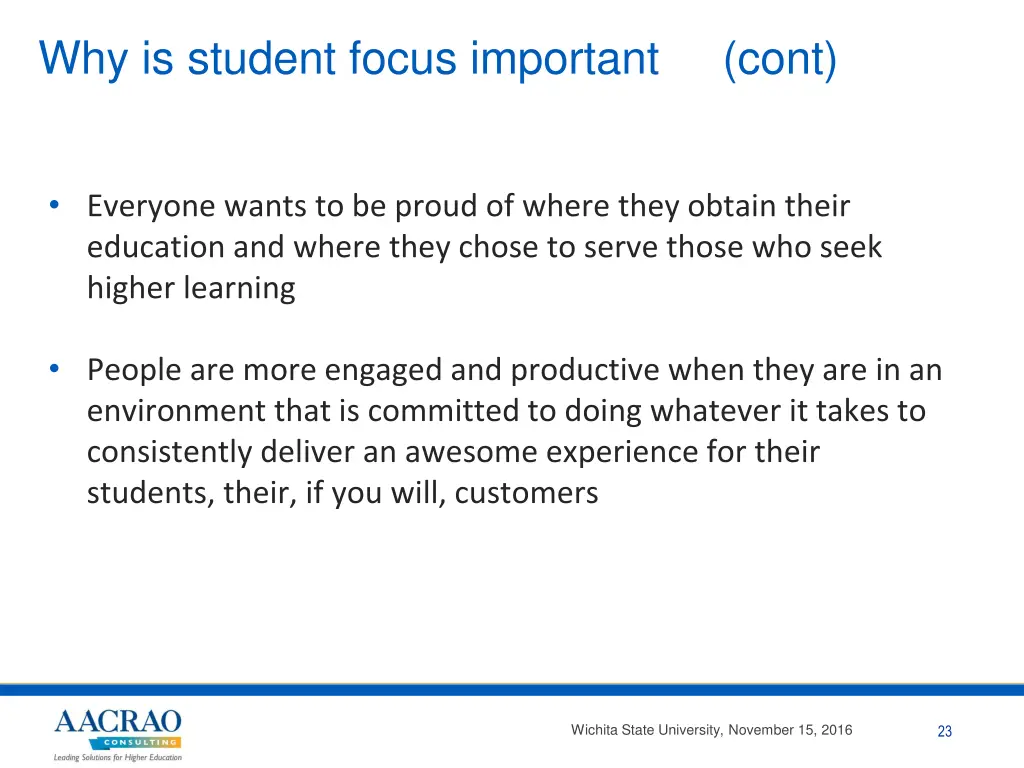 Why is student focus important (cont)

• Everyone wants to be proud of where they obtain their education and where they chose to serve those who seek higher learning

• People are more engaged and productive when they are in an environment that is committed to doing whatever it takes to consistently deliver an awesome experience for their students, their, if you will, customers

AACRAO CONSULTING
Leading Solutions for Higher Education

Wichita State University, November 15, 2016

23